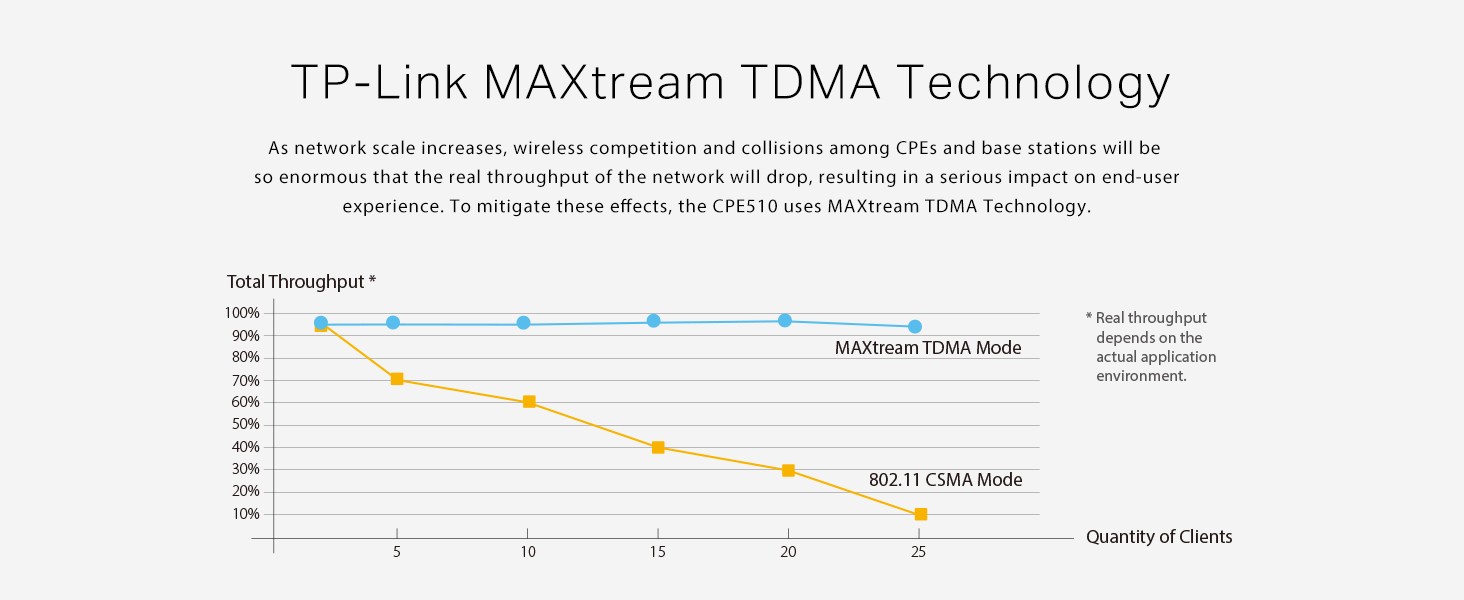 TP-Link MAXtream TDMA Technology

As network scale increases, wireless competition and collisions among CPEs and base stations will be so enormous that the real throughput of the network will drop, resulting in a serious impact on end-user experience. To mitigate these effects, the CPE510 uses MAXtream TDMA Technology.

Total Throughput *

100%
90%
80%
70%
60%
50%
40%
30%
20%
10%

MAXtream TDMA Mode

802.11 CSMA Mode

5
10
15
20
25

Quantity of Clients

* Real throughput depends on the actual application environment.